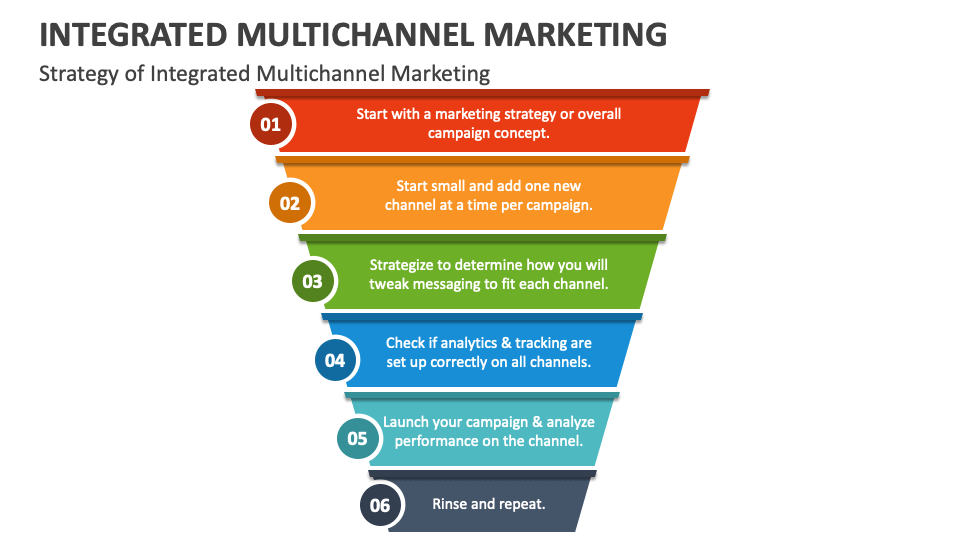 INTEGRATED MULTICHANNEL MARKETING

Strategy of Integrated Multichannel Marketing

01

Start with a marketing strategy or overall campaign concept.

02

Start small and add one new channel at a time per campaign.

03

Strategize to determine how you will tweak messaging to fit each channel.

04

Check if analytics & tracking are set up correctly on all channels.

05

Launch your campaign & analyze performance on the channel.

06

Rinse and repeat.